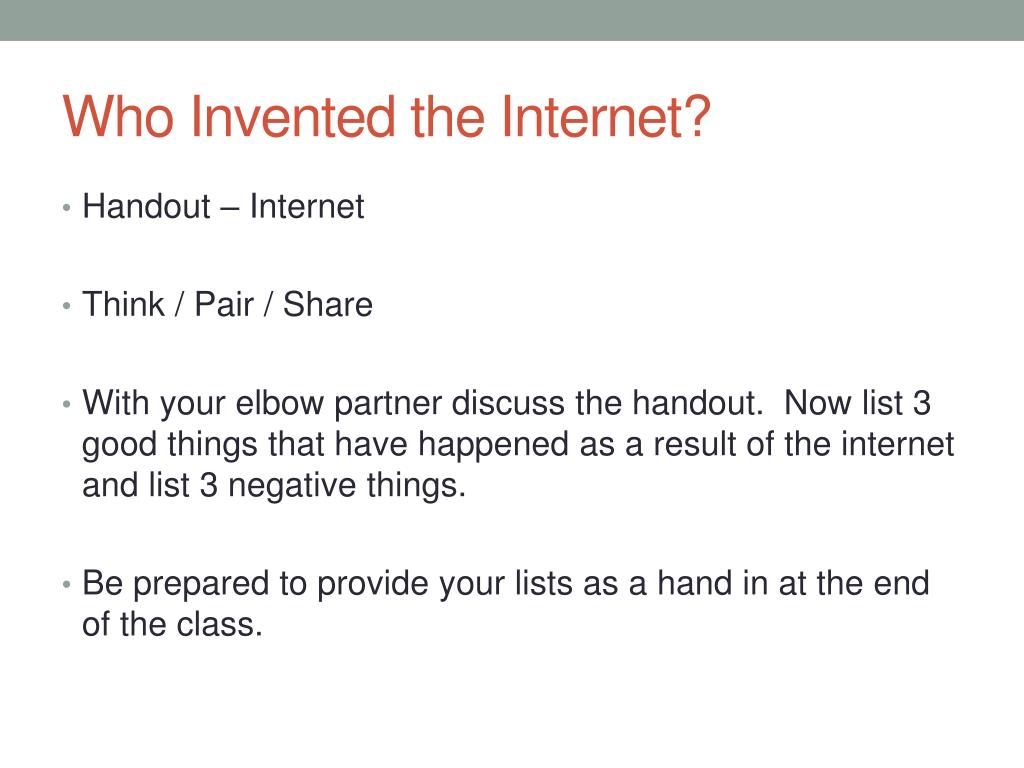 Who Invented the Internet?

• Handout – Internet

• Think / Pair / Share

• With your elbow partner discuss the handout. Now list 3 good things that have happened as a result of the internet and list 3 negative things.

• Be prepared to provide your lists as a hand in at the end of the class.